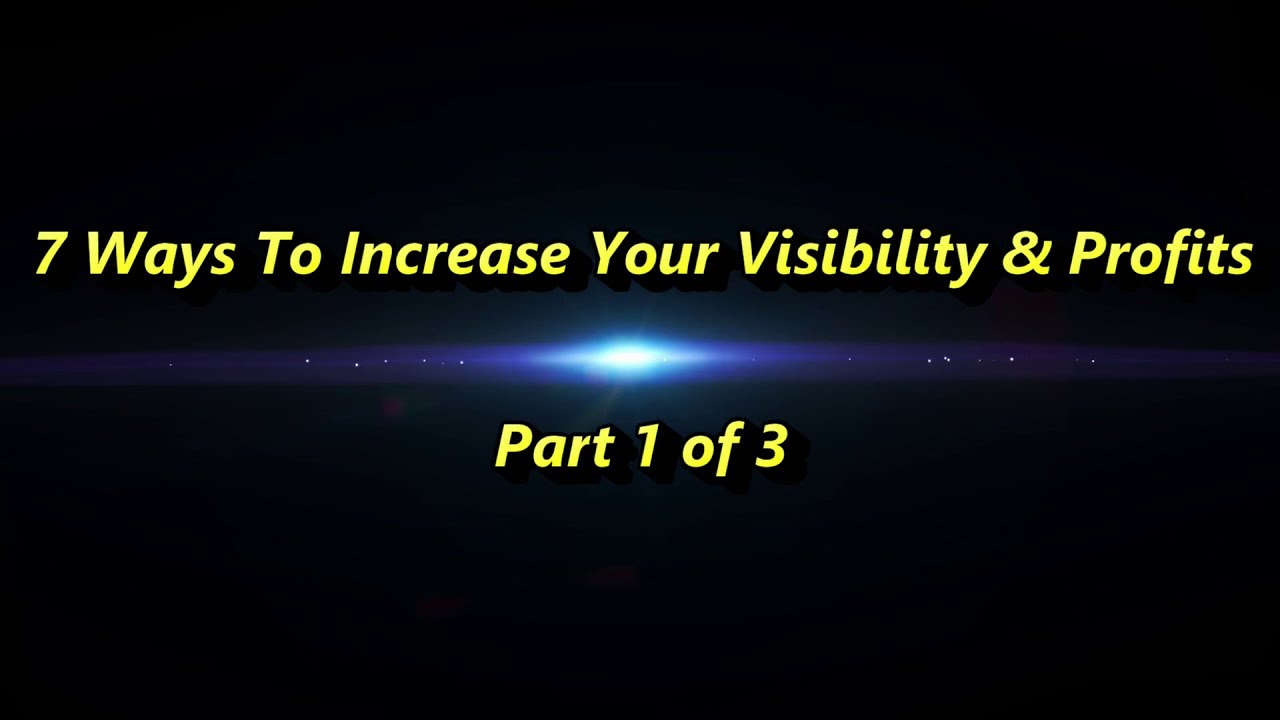 7 Ways To Increase Your Visibility & Profits

Part 1 of 3